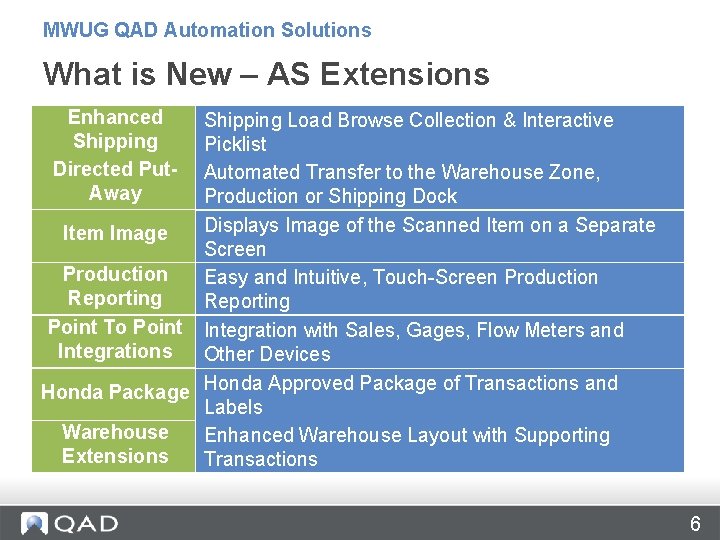 MWUG QAD Automation Solutions

What is New – AS Extensions

| | |
|---|---|
| Enhanced Shipping | Shipping Load Browse Collection & Interactive Picklist |
| Directed Put-Away | Automated Transfer to the Warehouse Zone, Production or Shipping Dock |
| Item Image | Displays Image of the Scanned Item on a Separate Screen |
| Production Reporting | Easy and Intuitive, Touch-Screen Production Reporting |
| Point To Point Integrations | Integration with Sales, Gages, Flow Meters and Other Devices |
| Honda Package | Honda Approved Package of Transactions and Labels |
| Warehouse Extensions | Enhanced Warehouse Layout with Supporting Transactions |

QAD

6